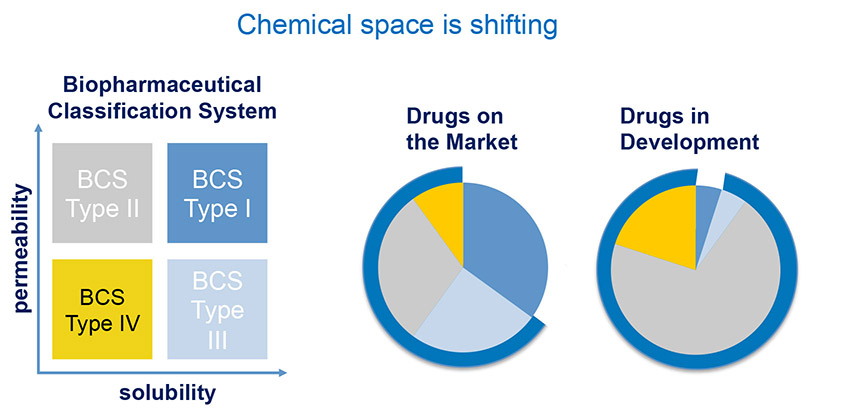 Chemical space is shifting

Biopharmaceutical Classification System

permeability

BCS Type II

BCS Type I

BCS Type IV

BCS Type III

solubility

Drugs on the Market

Drugs in Development